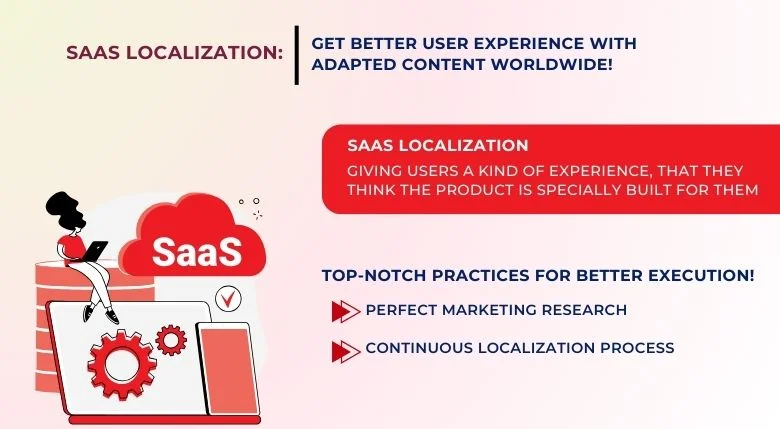 SAAS LOCALIZATION:

GET BETTER USER EXPERIENCE WITH ADAPTED CONTENT WORLDWIDE!

SAAS LOCALIZATION

GIVING USERS A KIND OF EXPERIENCE, THAT THEY THINK THE PRODUCT IS SPECIALLY BUILT FOR THEM

SaaS

TOP-NOTCH PRACTICES FOR BETTER EXECUTION!

PERFECT MARKETING RESEARCH

CONTINUOUS LOCALIZATION PROCESS